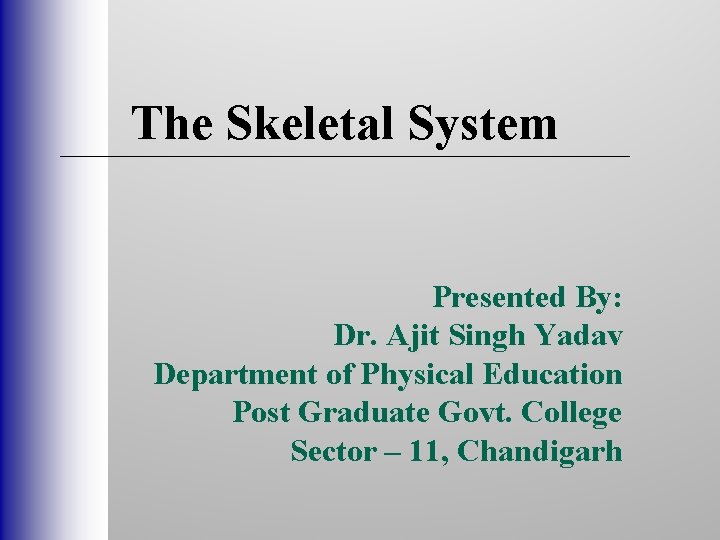 The Skeletal System

Presented By:
Dr. Ajit Singh Yadav
Department of Physical Education
Post Graduate Govt. College
Sector – 11, Chandigarh